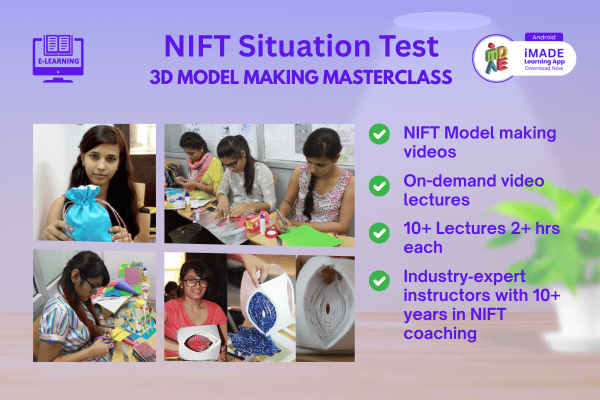 E-LEARNING

NIFT Situation Test
3D MODEL MAKING MASTERCLASS

Android
iMADE
Learning App
Download Now

NIFT Model making videos

On-demand video lectures

10+ Lectures 2+ hrs each

Industry-expert instructors with 10+ years in NIFT coaching